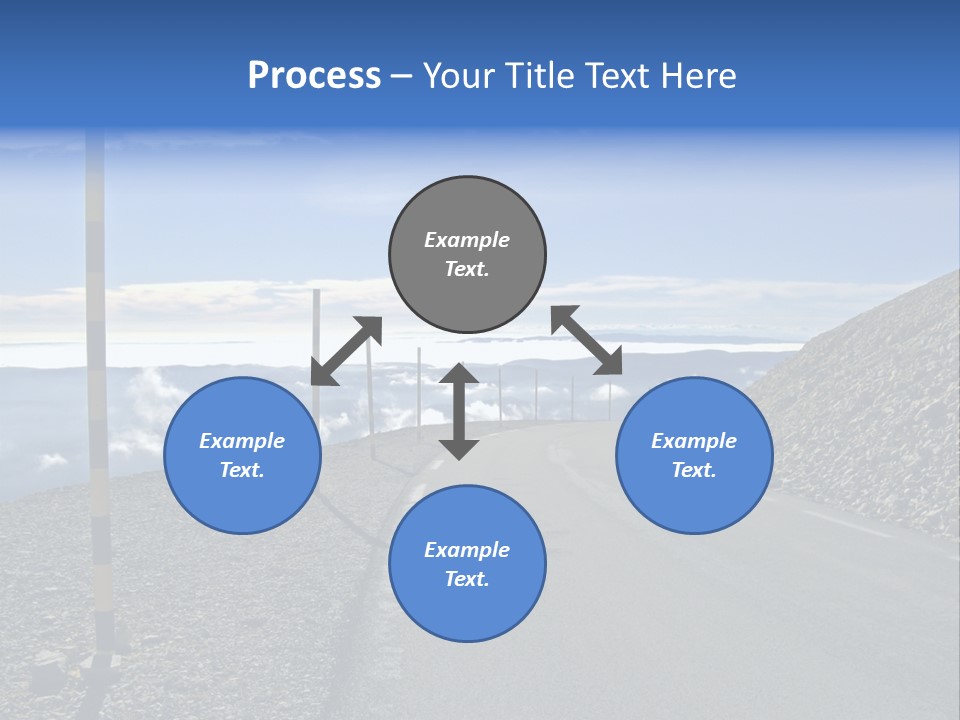 Process – Your Title Text Here

Example Text.

Example Text.

Example Text.

Example Text.